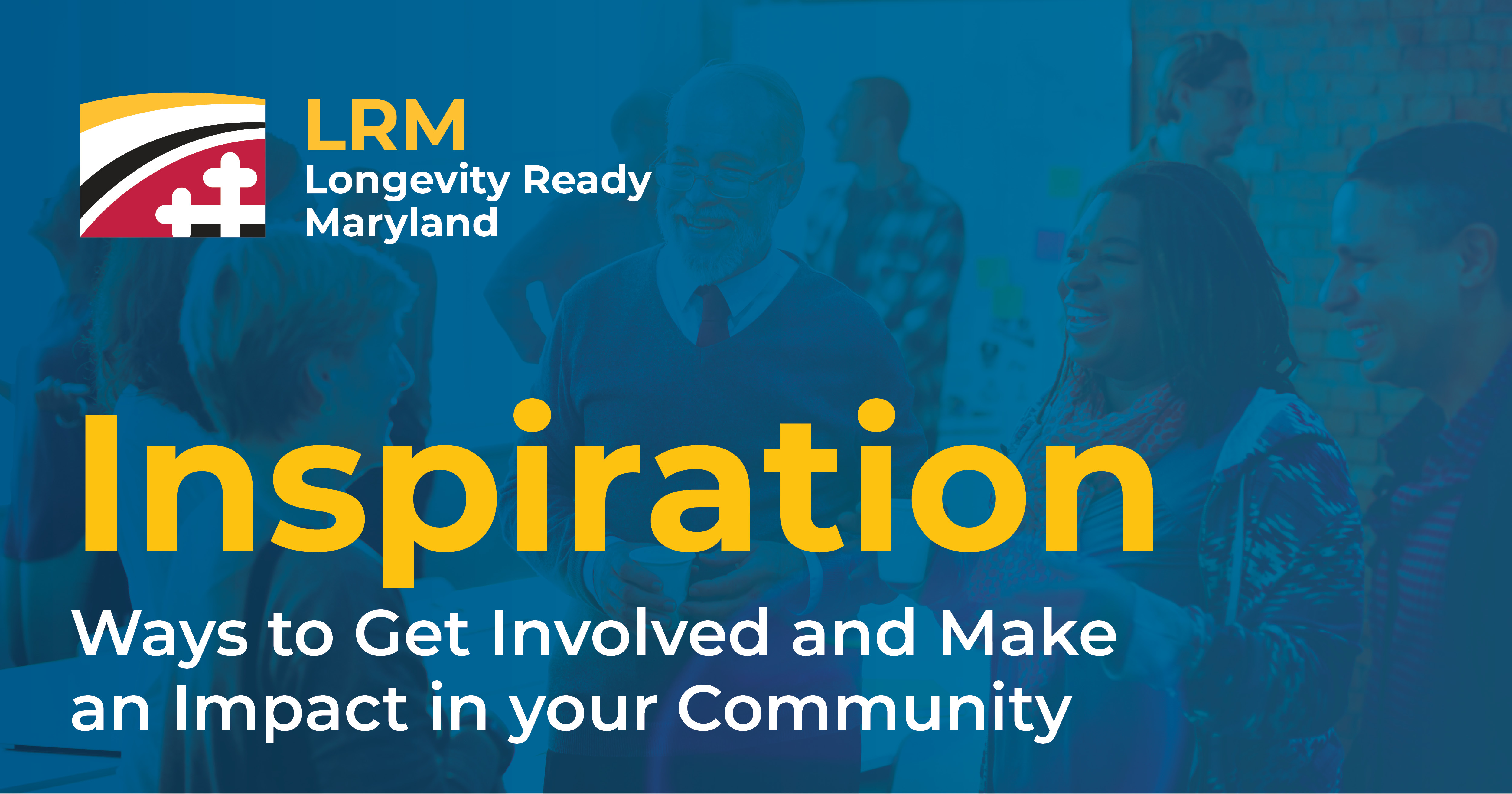 LRM
Longevity Ready
Maryland

Inspiration

Ways to Get Involved and Make an Impact in your Community